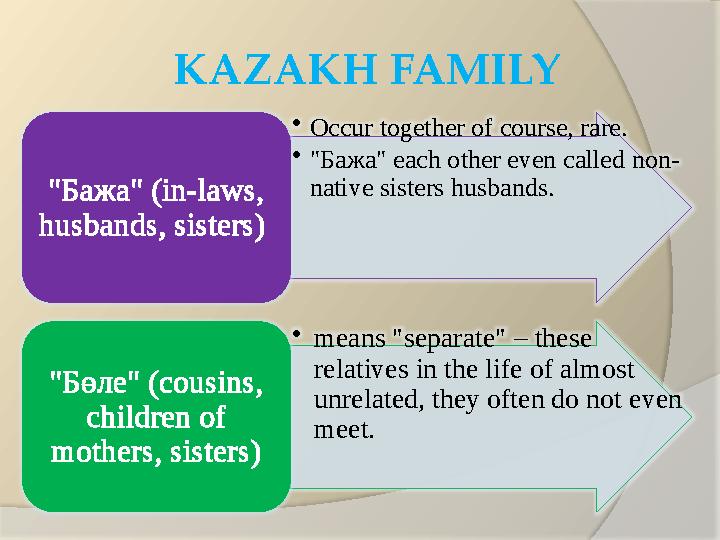 KAZAKH FAMILY

"Бажа" (in-laws, husbands, sisters)

• Occur together of course, rare.
• "Бажа" each other even called non-native sisters husbands.

"Бөле" (cousins, children of mothers, sisters)

• means "separate" – these relatives in the life of almost unrelated, they often do not even meet.